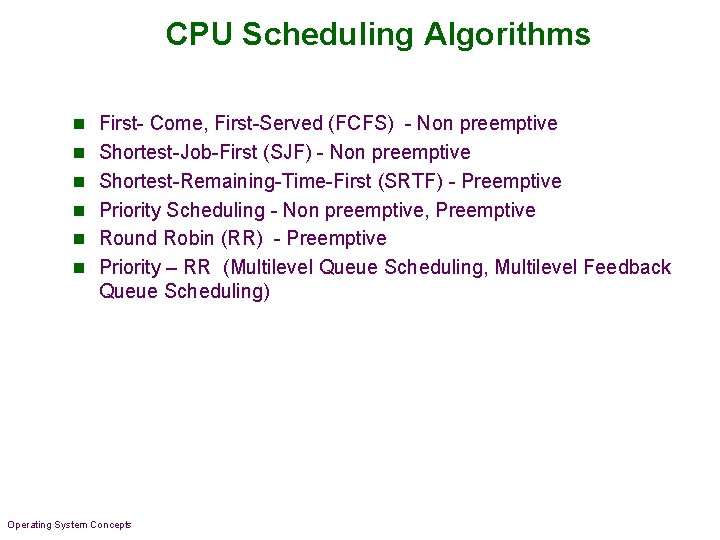 CPU Scheduling Algorithms

- First- Come, First-Served (FCFS) - Non preemptive
- Shortest-Job-First (SJF) - Non preemptive
- Shortest-Remaining-Time-First (SRTF) - Preemptive
- Priority Scheduling - Non preemptive, Preemptive
- Round Robin (RR) - Preemptive
- Priority – RR (Multilevel Queue Scheduling, Multilevel Feedback Queue Scheduling)

Operating System Concepts